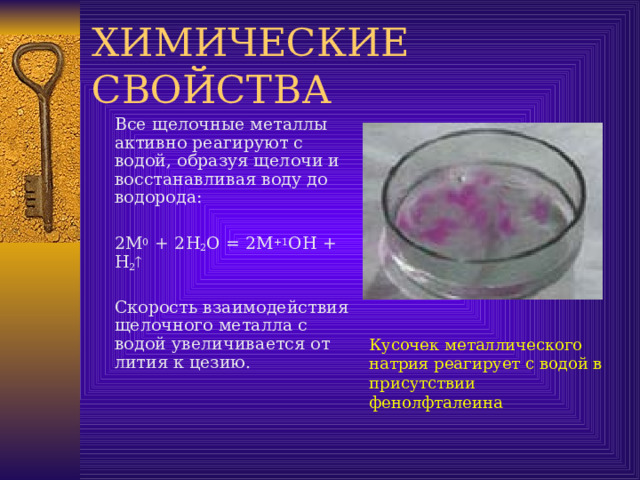 ХИМИЧЕСКИЕ СВОЙСТВА

Все щелочные металлы активно реагируют с водой, образуя щелочи и восстанавливая воду до водорода:

$2M^0 + 2H_2O = 2M^{+1}OH + H_2\uparrow$

Скорость взаимодействия щелочного металла с водой увеличивается от лития к цезию.

Кусочек металлического натрия реагирует с водой в присутствии фенолфталеина